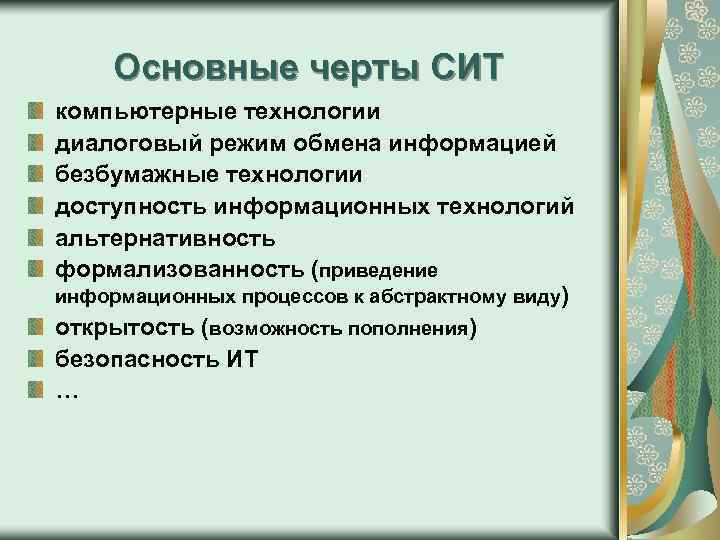 Основные черты СИТ

- компьютерные технологии
- диалоговый режим обмена информацией
- безбумажные технологии
- доступность информационных технологий
- альтернативность
- формализованность (приведение информационных процессов к абстрактному виду)
- открытость (возможность пополнения)
- безопасность ИТ
- …